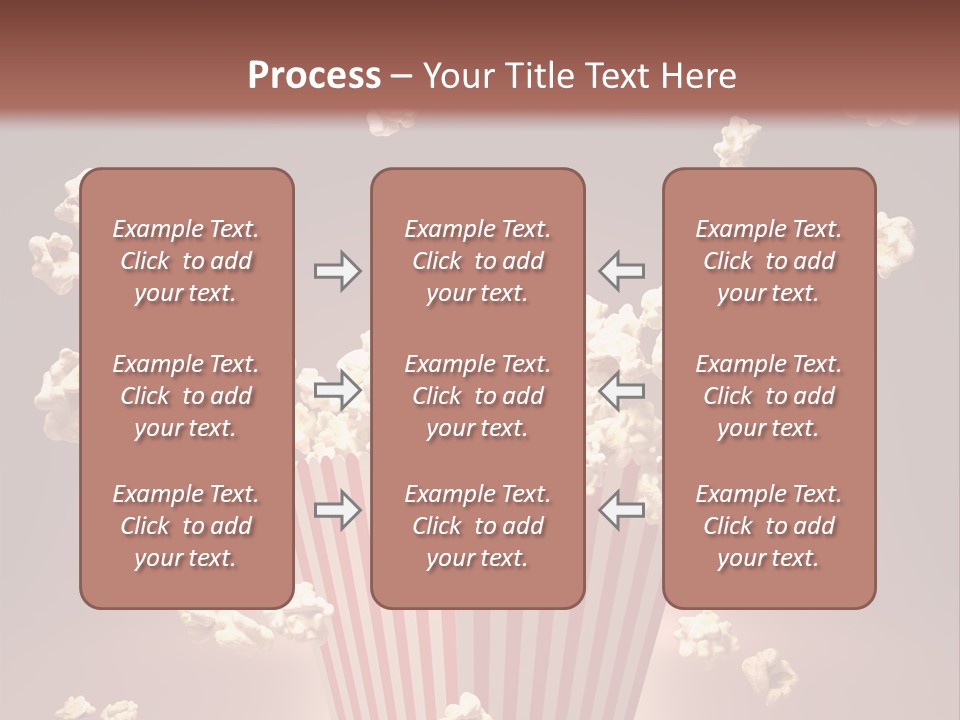 Process – Your Title Text Here

Example Text. Click to add your text.

Example Text. Click to add your text.

Example Text. Click to add your text.

Example Text. Click to add your text.

Example Text. Click to add your text.

Example Text. Click to add your text.

Example Text. Click to add your text.

Example Text. Click to add your text.

Example Text. Click to add your text.